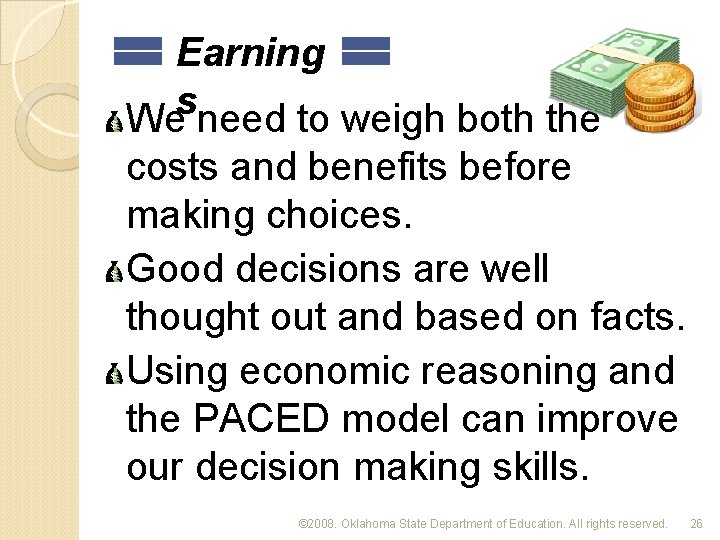 Earnings

We need to weigh both the costs and benefits before making choices.

Good decisions are well thought out and based on facts.

Using economic reasoning and the PACED model can improve our decision making skills.

©2008. Oklahoma State Department of Education. All rights reserved. 26